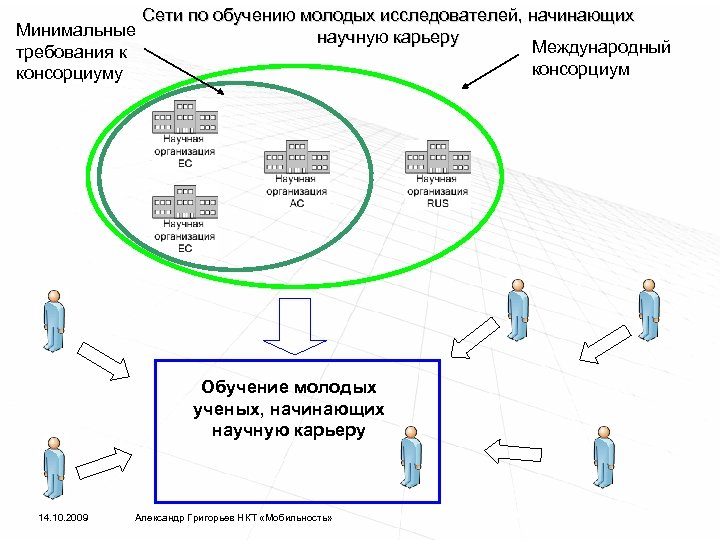 Сети по обучению молодых исследователей, начинающих научную карьеру

Минимальные требования к консорциуму

Международный консорциум

Научная организация ЕС

Научная организация АС

Научная организация RUS

Научная организация ЕС

Обучение молодых ученых, начинающих научную карьеру

14.10.2009

Александр Григорьев НКТ «Мобильность»